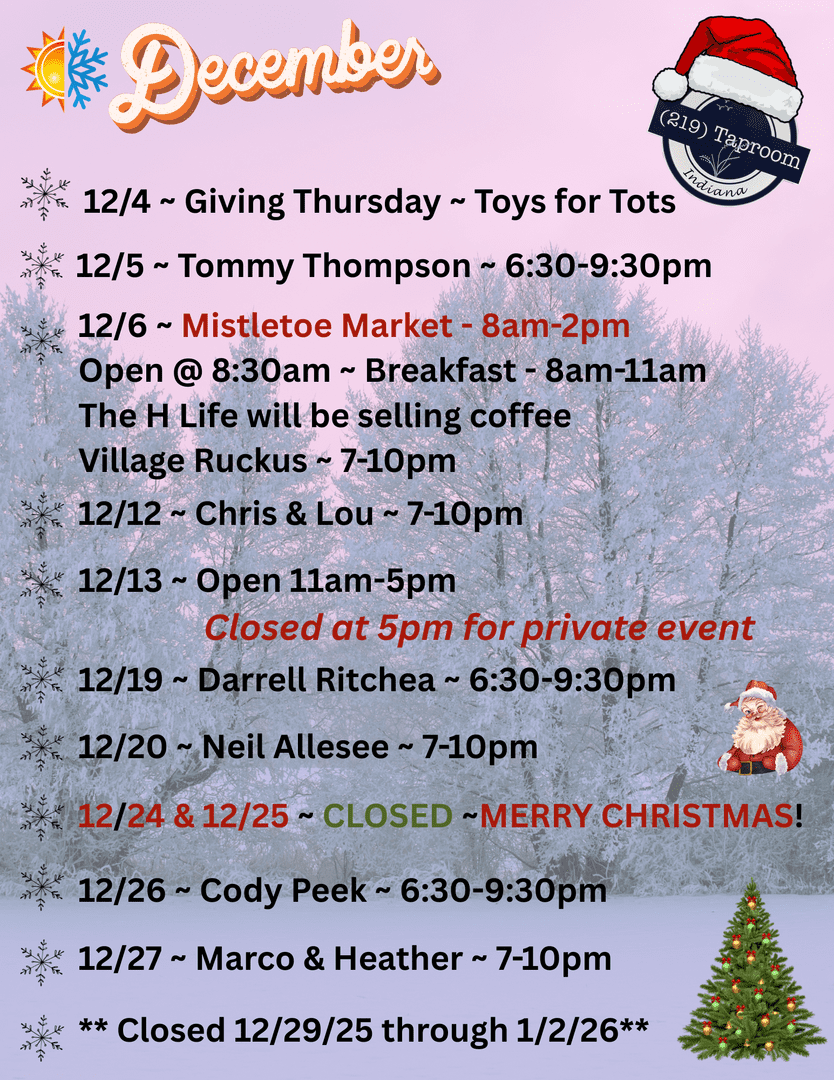 December

(219) Taproom
Indiana

12/4 ~ Giving Thursday ~ Toys for Tots

12/5 ~ Tommy Thompson ~ 6:30-9:30pm

12/6 ~ Mistletoe Market - 8am-2pm
Open @ 8:30am ~ Breakfast - 8am-11am
The H Life will be selling coffee
Village Ruckus ~ 7-10pm

12/12 ~ Chris & Lou ~ 7-10pm

12/13 ~ Open 11am-5pm
Closed at 5pm for private event

12/19 ~ Darrell Ritchea ~ 6:30-9:30pm

12/20 ~ Neil Allesee ~ 7-10pm

12/24 & 12/25 ~ CLOSED ~MERRY CHRISTMAS!

12/26 ~ Cody Peek ~ 6:30-9:30pm

12/27 ~ Marco & Heather ~ 7-10pm

** Closed 12/29/25 through 1/2/26**